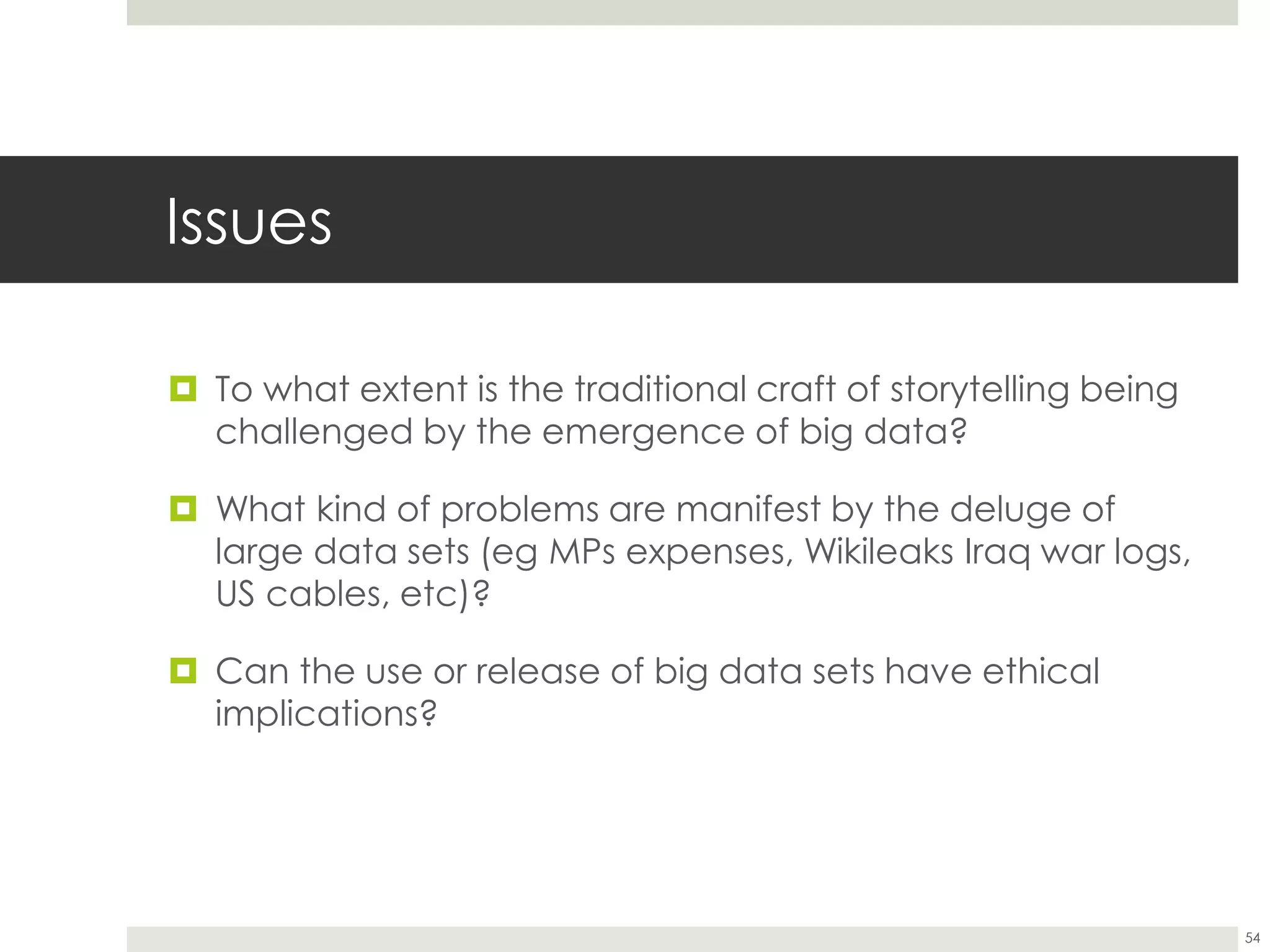 Issues

To what extent is the traditional craft of storytelling being challenged by the emergence of big data?

What kind of problems are manifest by the deluge of large data sets (eg MPs expenses, Wikileaks Iraq war logs, US cables, etc)?

Can the use or release of big data sets have ethical implications?

54